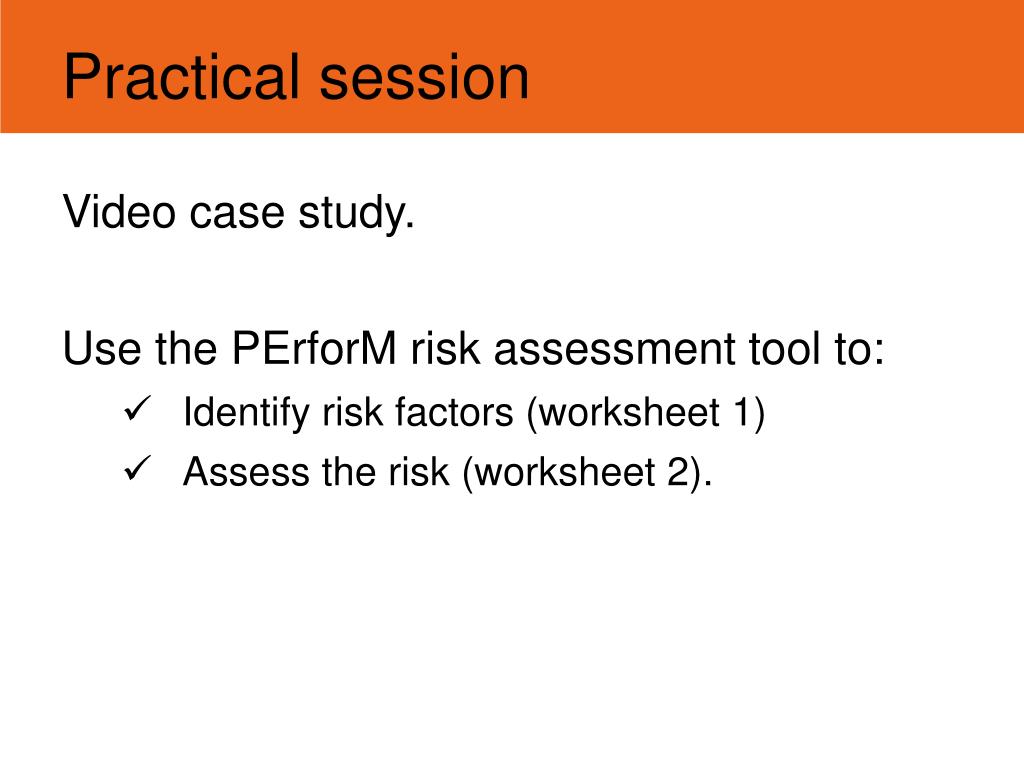 Practical session

Video case study.

Use the PErforM risk assessment tool to:

✓ Identify risk factors (worksheet 1)
✓ Assess the risk (worksheet 2).